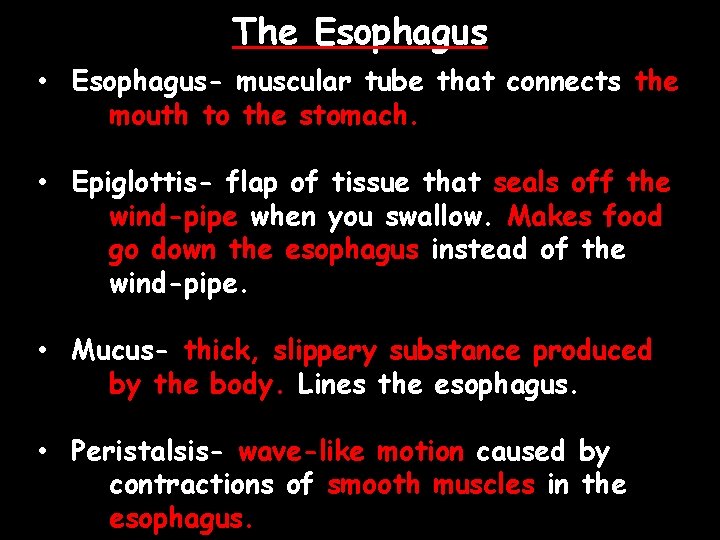 The Esophagus

• Esophagus- muscular tube that connects the mouth to the stomach.

• Epiglottis- flap of tissue that seals off the wind-pipe when you swallow. Makes food go down the esophagus instead of the wind-pipe.

• Mucus- thick, slippery substance produced by the body. Lines the esophagus.

• Peristalsis- wave-like motion caused by contractions of smooth muscles in the esophagus.